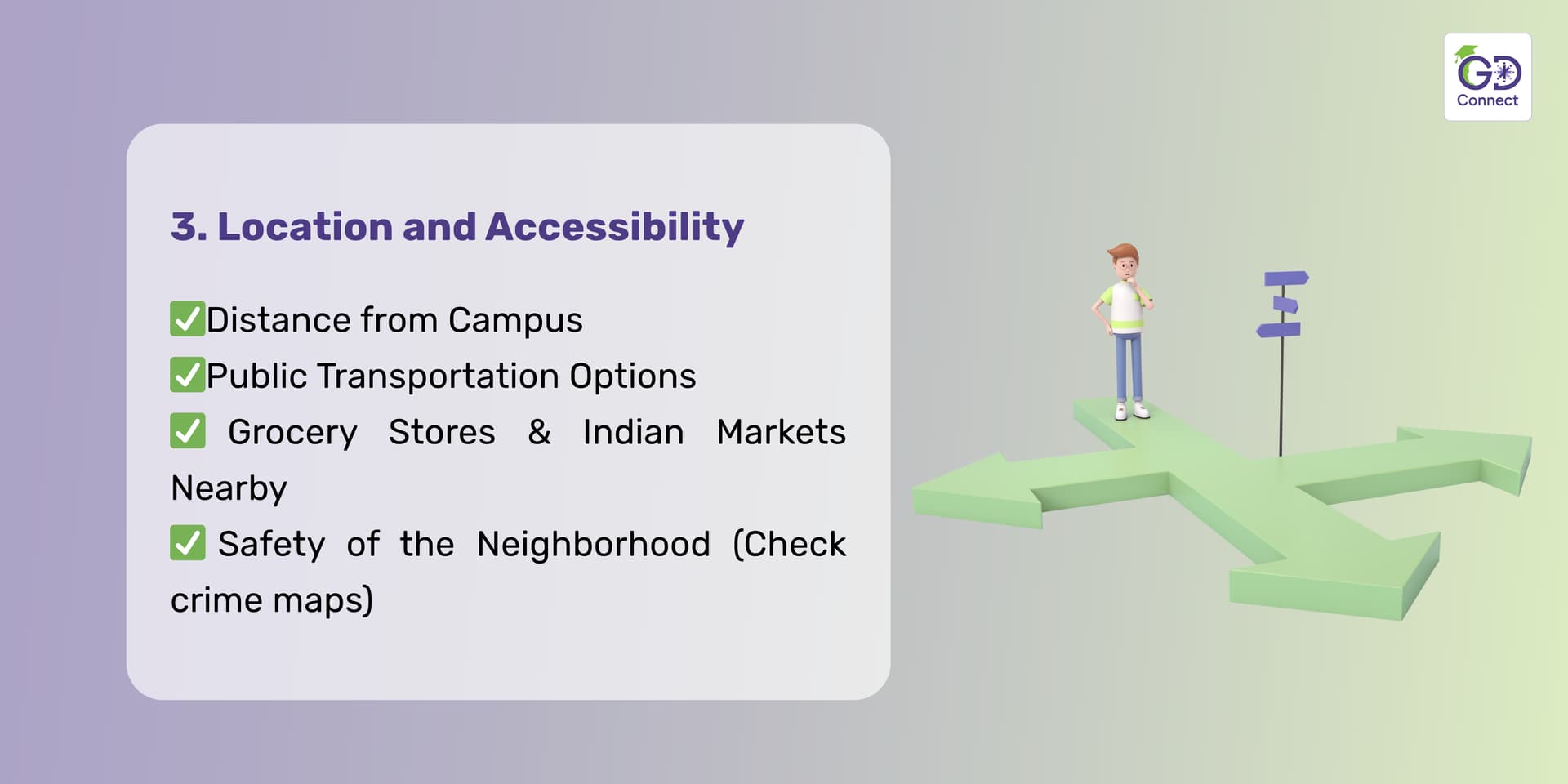 GD Connect

3. Location and Accessibility

✅Distance from Campus
✅Public Transportation Options
✅ Grocery Stores & Indian Markets Nearby
✅ Safety of the Neighborhood (Check crime maps)